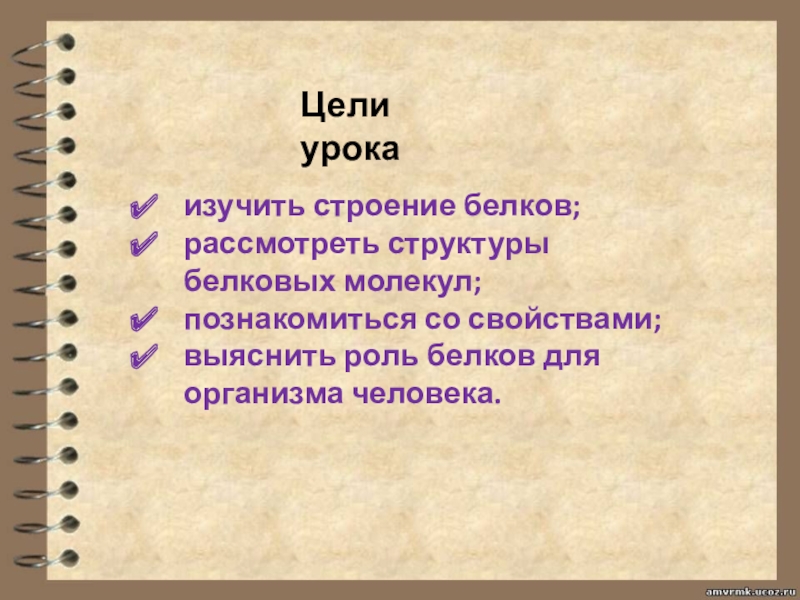 Цели урока

✔ изучить строение белков;
✔ рассмотреть структуры белковых молекул;
✔ познакомиться со свойствами;
✔ выяснить роль белков для организма человека.

amvrmk.ucoz.ru